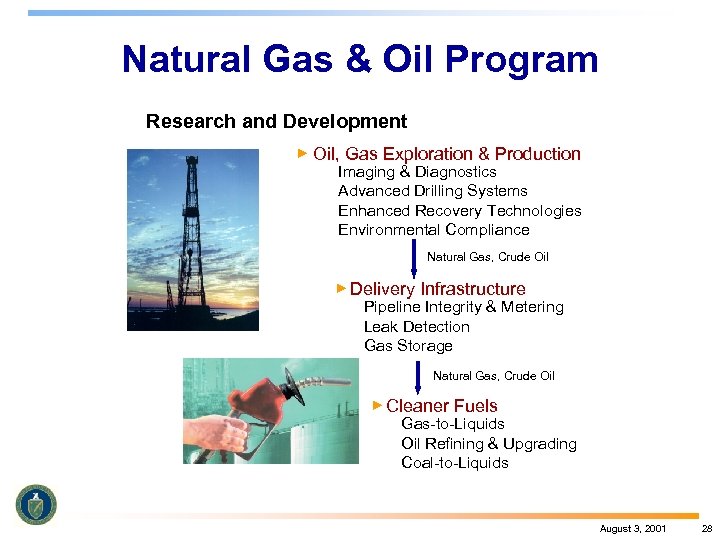 Natural Gas & Oil Program

Research and Development

Oil, Gas Exploration & Production
Imaging & Diagnostics
Advanced Drilling Systems
Enhanced Recovery Technologies
Environmental Compliance

Natural Gas, Crude Oil

Delivery Infrastructure
Pipeline Integrity & Metering
Leak Detection
Gas Storage

Natural Gas, Crude Oil

Cleaner Fuels
Gas-to-Liquids
Oil Refining & Upgrading
Coal-to-Liquids

August 3, 2001 28